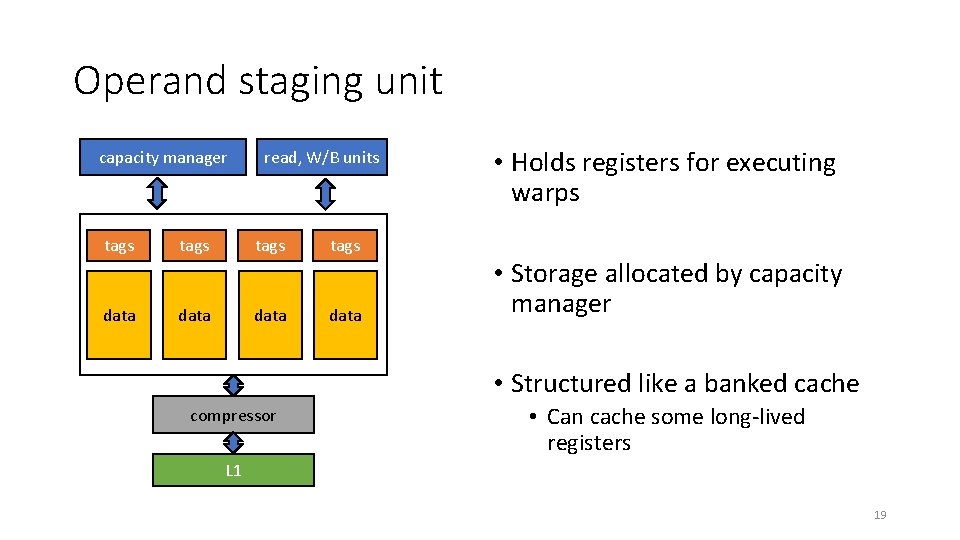 Operand staging unit

capacity manager

read, W/B units

tags

tags

tags

tags

data

data

data

data

compressor

L1

• Holds registers for executing warps

• Storage allocated by capacity manager

• Structured like a banked cache
  • Can cache some long-lived registers

19